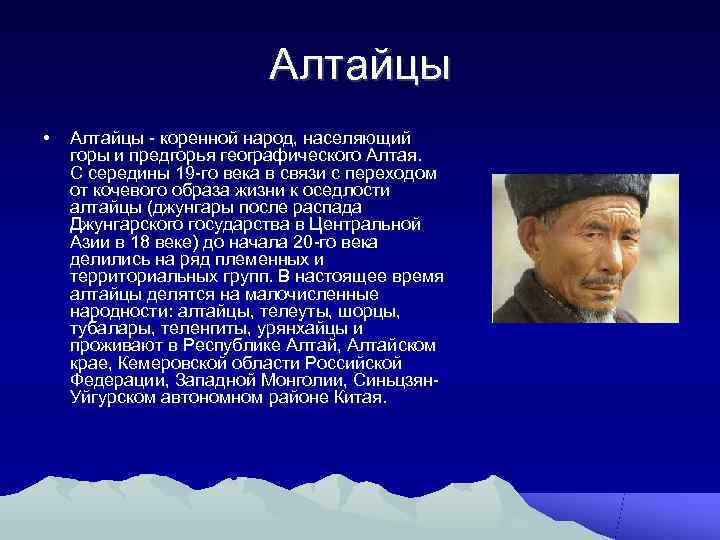 Алтайцы

• Алтайцы - коренной народ, населяющий горы и предгорья географического Алтая. С середины 19-го века в связи с переходом от кочевого образа жизни к оседлости алтайцы (джунгары после распада Джунгарского государства в Центральной Азии в 18 веке) до начала 20-го века делились на ряд племенных и территориальных групп. В настоящее время алтайцы делятся на малочисленные народности: алтайцы, телеуты, шорцы, тубалары, теленгиты, урянхайцы и проживают в Республике Алтай, Алтайском крае, Кемеровской области Российской Федерации, Западной Монголии, Синьцзян-Уйгурском автономном районе Китая.